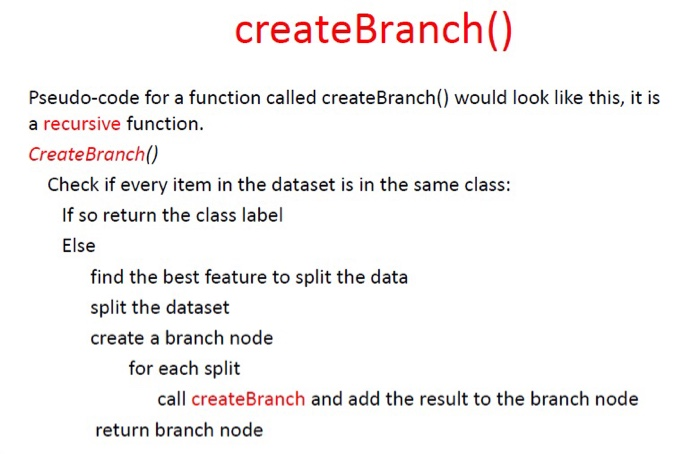 createBranch()

Pseudo-code for a function called createBranch() would look like this, it is a recursive function.

CreateBranch()

Check if every item in the dataset is in the same class:

If so return the class label

Else

find the best feature to split the data

split the dataset

create a branch node

for each split

call createBranch and add the result to the branch node

return branch node